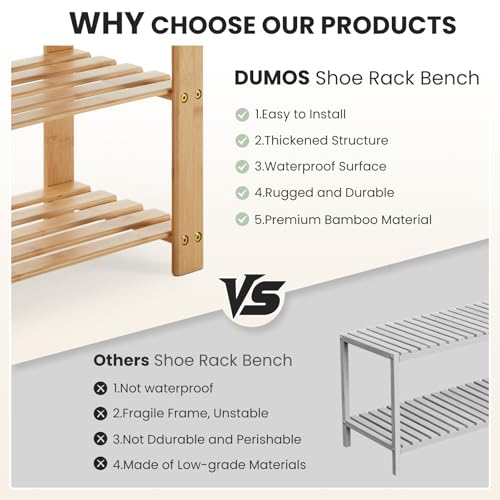 WHY CHOOSE OUR PRODUCTS

DUMOS Shoe Rack Bench

1.Easy to Install

2.Thickened Structure

3.Waterproof Surface

4.Rugged and Durable

5.Premium Bamboo Material

VS

Others Shoe Rack Bench

1.Not waterproof

2.Fragile Frame, Unstable

3.Not Ddurable and Perishable

4.Made of Low-grade Materials